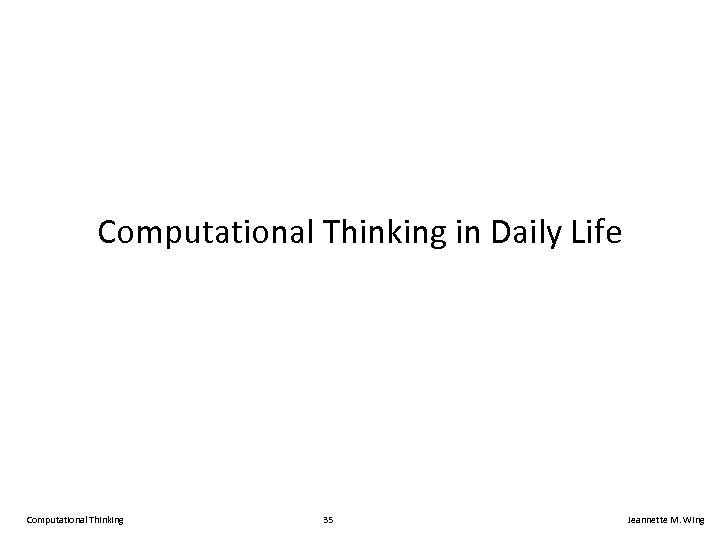 Computational Thinking in Daily Life

Computational Thinking 35 Jeannette M. Wing